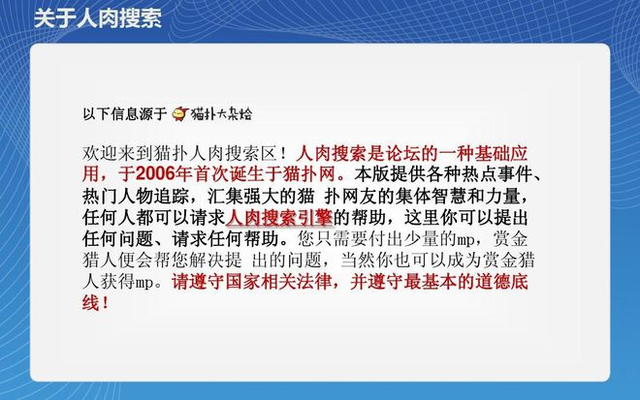 关于人肉搜索

以下信息源于 猫扑大杂烩

欢迎来到猫扑人肉搜索区！人肉搜索是论坛的一种基础应用，于2006年首次诞生于猫扑网。本版提供各种热点事件、热门人物追踪，汇集强大的猫 扑网友的集体智慧和力量，任何人都可以请求人肉搜索引擎的帮助，这里你可以提出任何问题、请求任何帮助。您只需要付出少量的mp，赏金猎人便会帮您解决提 出的问题，当然你也可以成为赏金猎人获得mp。请遵守国家相关法律，并遵守最基本的道德底线！